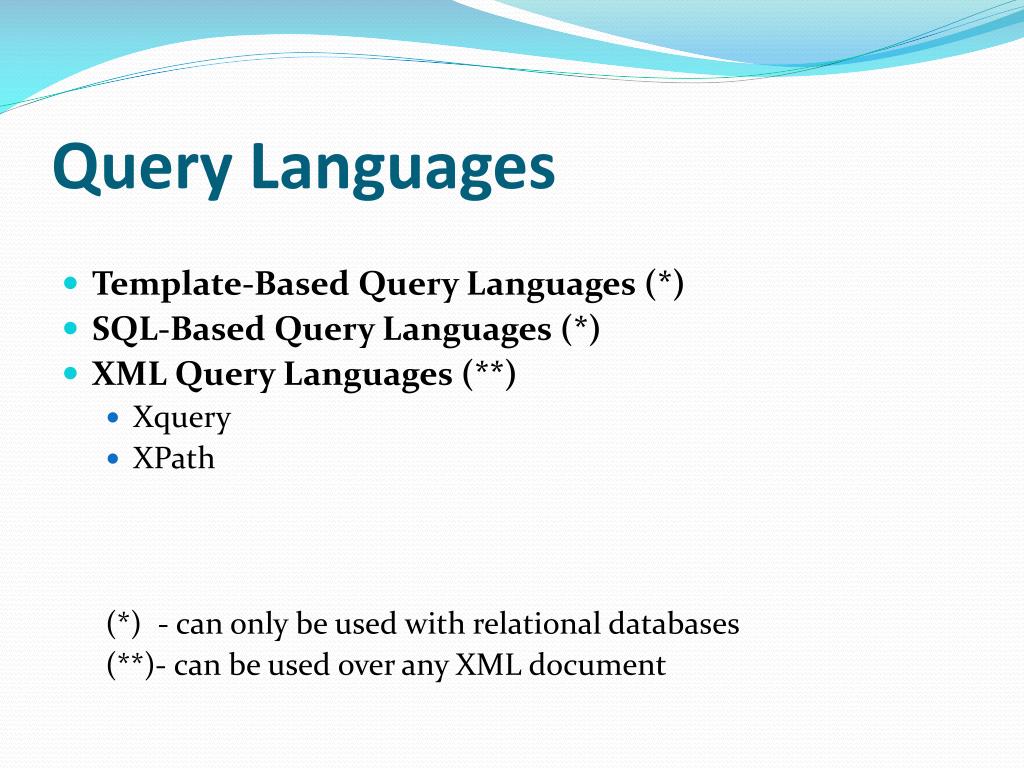 Query Languages

- Template-Based Query Languages (*)
- SQL-Based Query Languages (*)
- XML Query Languages (**)
  - Xquery
  - XPath

(*) - can only be used with relational databases
(**)- can be used over any XML document